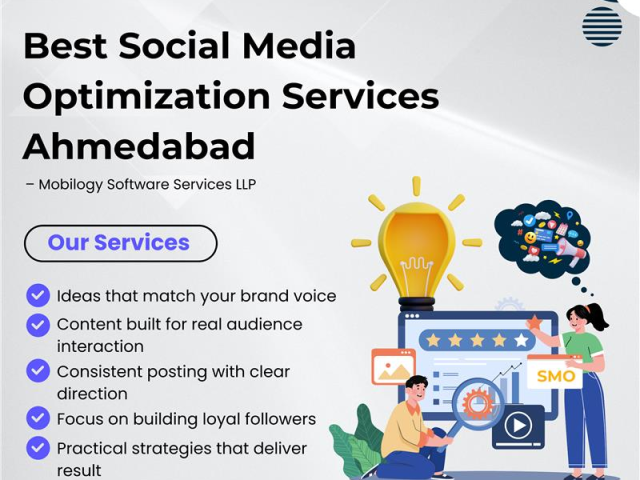 Best Social Media Optimization Services Ahmedabad

– Mobilogy Software Services LLP

Our Services

Ideas that match your brand voice

Content built for real audience interaction

Consistent posting with clear direction

Focus on building loyal followers

Practical strategies that deliver result

SMO